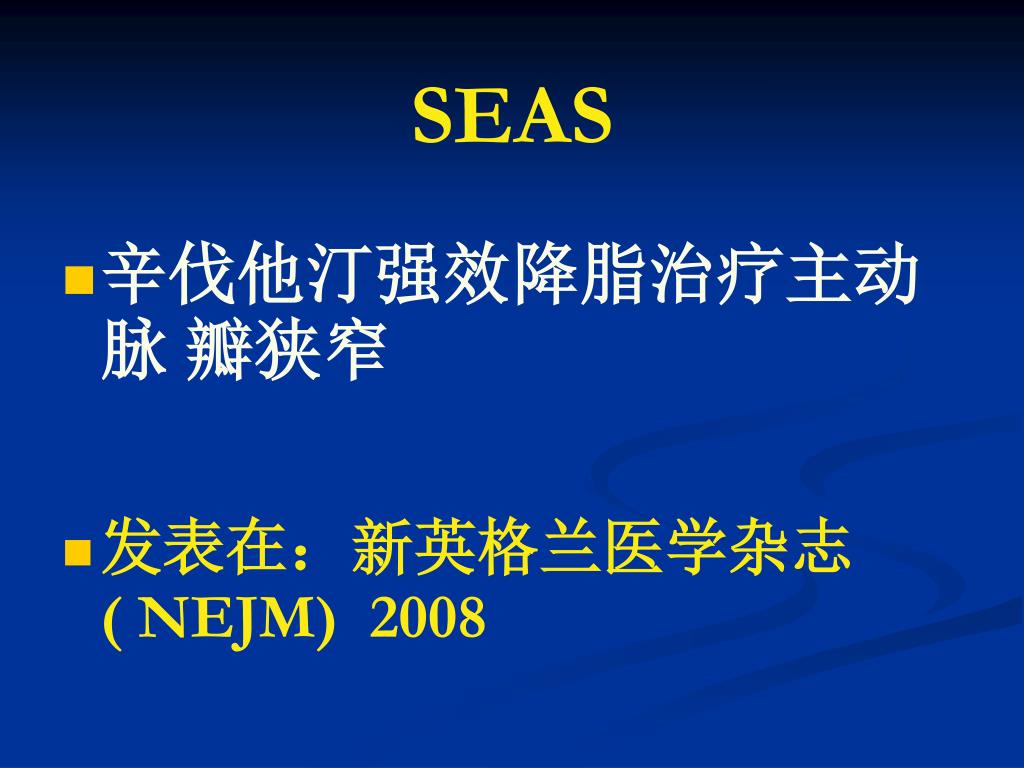 SEAS

辛伐他汀强效降脂治疗主动脉 瓣狭窄

发表在：新英格兰医学杂志 ( NEJM) 2008